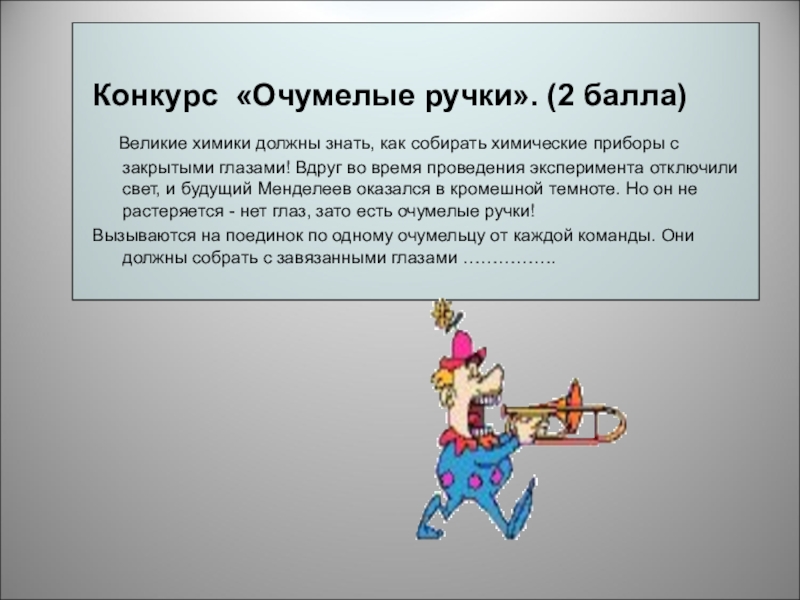 Конкурс «Очумелые ручки». (2 балла)

Великие химики должны знать, как собирать химические приборы с закрытыми глазами! Вдруг во время проведения эксперимента отключили свет, и будущий Менделеев оказался в кромешной темноте. Но он не растеряется - нет глаз, зато есть очумелые ручки!

Вызываются на поединок по одному очумельцу от каждой команды. Они должны собрать с завязанными глазами …………….